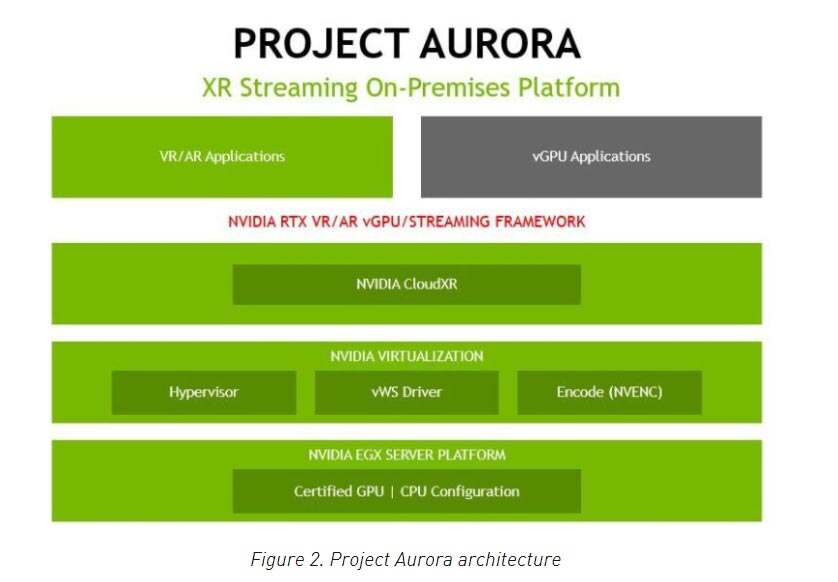 PROJECT AURORA

XR Streaming On-Premises Platform

VR/AR Applications

vGPU Applications

NVIDIA RTX VR/AR vGPU/STREAMING FRAMEWORK

NVIDIA CloudXR

NVIDIA VIRTUALIZATION

Hypervisor

vWS Driver

Encode (NVENC)

NVIDIA EGX SERVER PLATFORM

Certified GPU | CPU Configuration

Figure 2. Project Aurora architecture